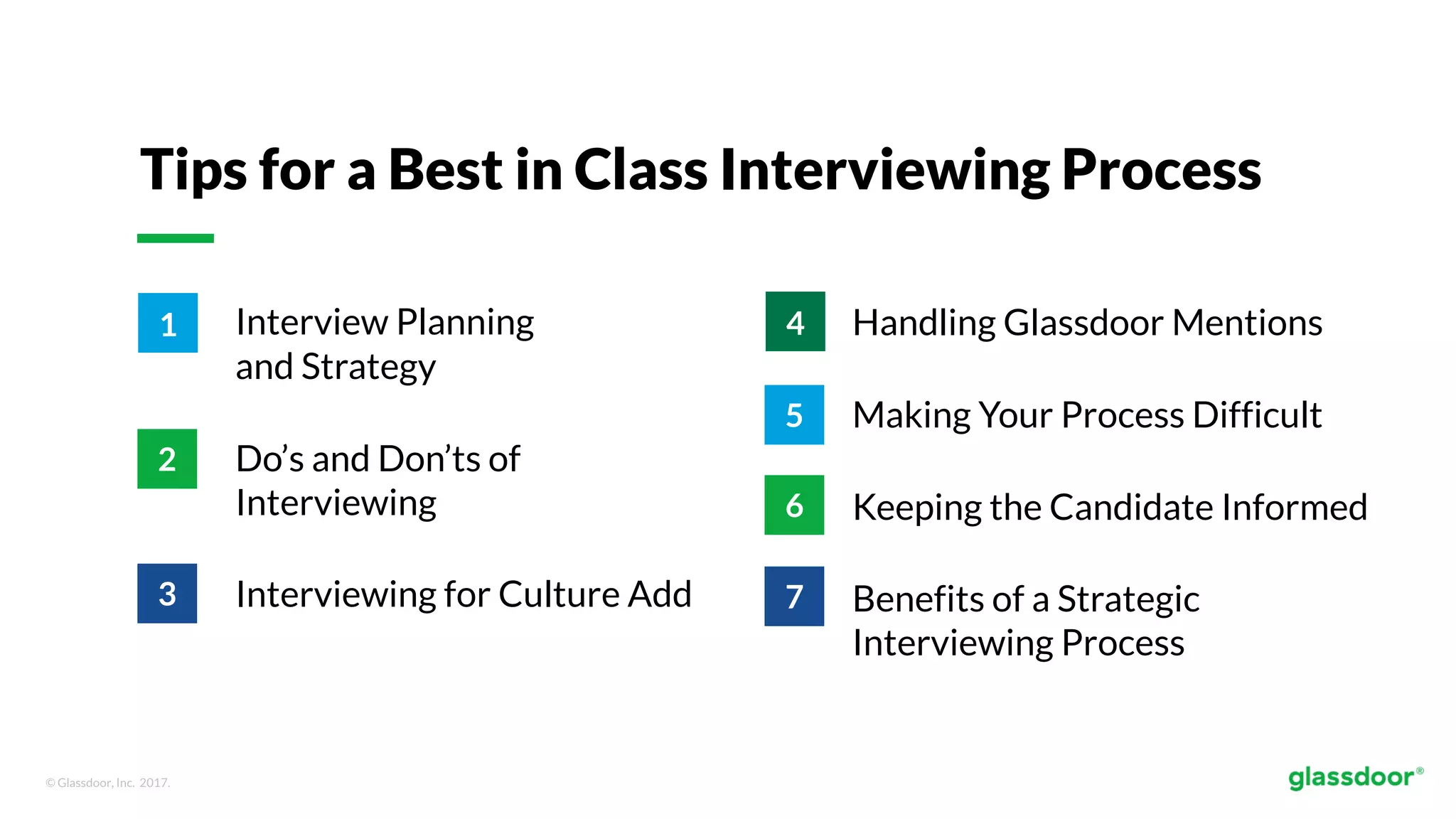 Tips for a Best in Class Interviewing Process

1 Interview Planning and Strategy

2 Do’s and Don’ts of Interviewing

3 Interviewing for Culture Add

4 Handling Glassdoor Mentions

5 Making Your Process Difficult

6 Keeping the Candidate Informed

7 Benefits of a Strategic Interviewing Process

© Glassdoor, Inc. 2017.

glassdoor®